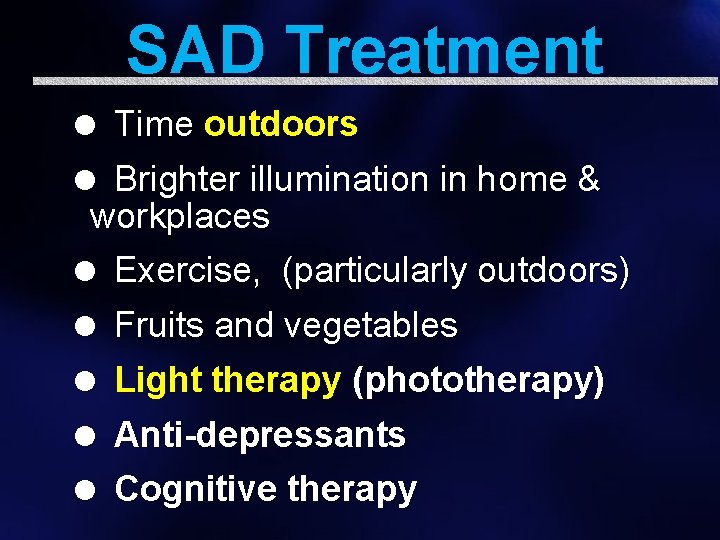 SAD Treatment

- Time outdoors
- Brighter illumination in home & workplaces
- Exercise, (particularly outdoors)
- Fruits and vegetables
- Light therapy (phototherapy)
- Anti-depressants
- Cognitive therapy